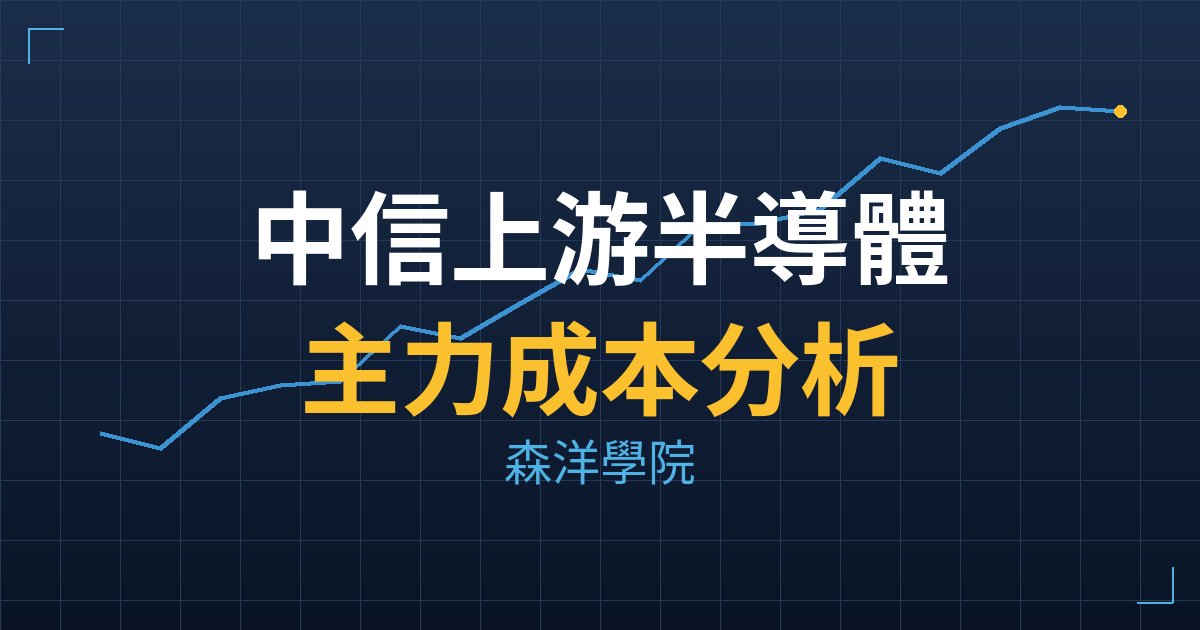 中信上游半導體
主力成本分析
森洋學院